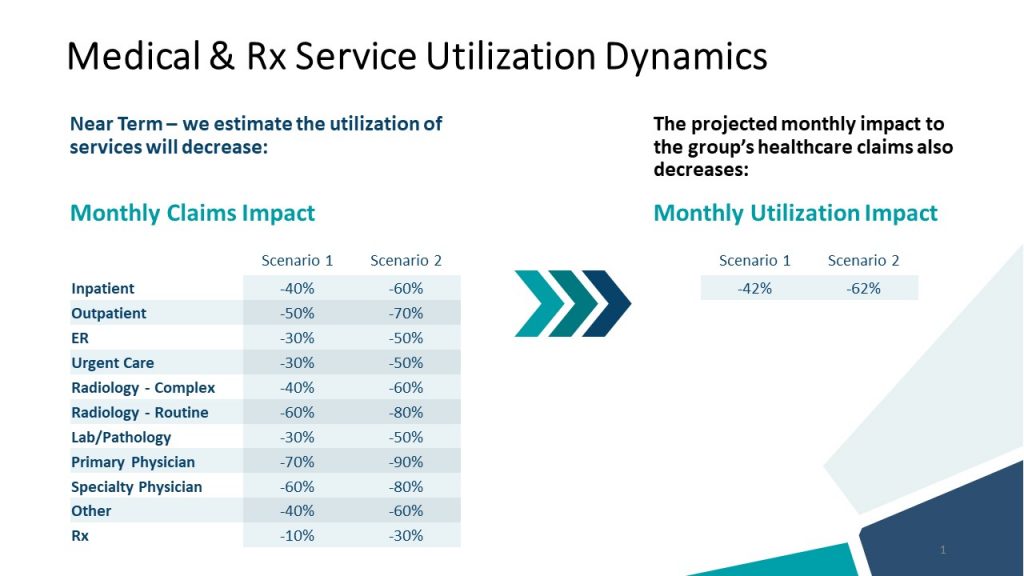 Medical & Rx Service Utilization Dynamics

Near Term – we estimate the utilization of services will decrease:

Monthly Claims Impact

| | Scenario 1 | Scenario 2 |
|---|---|---|
| Inpatient | -40% | -60% |
| Outpatient | -50% | -70% |
| ER | -30% | -50% |
| Urgent Care | -30% | -50% |
| Radiology - Complex | -40% | -60% |
| Radiology - Routine | -60% | -80% |
| Lab/Pathology | -30% | -50% |
| Primary Physician | -70% | -90% |
| Specialty Physician | -60% | -80% |
| Other | -40% | -60% |
| Rx | -10% | -30% |

The projected monthly impact to the group's healthcare claims also decreases:

Monthly Utilization Impact

| Scenario 1 | Scenario 2 |
|---|---|
| -42% | -62% |

1